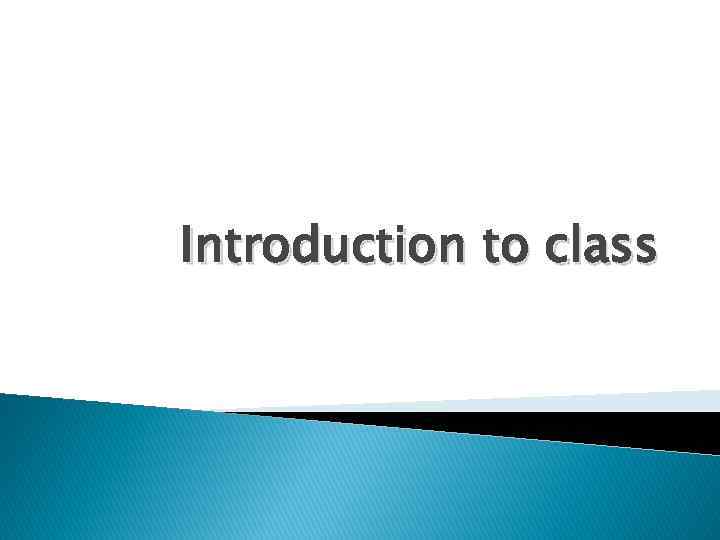 Introduction to class